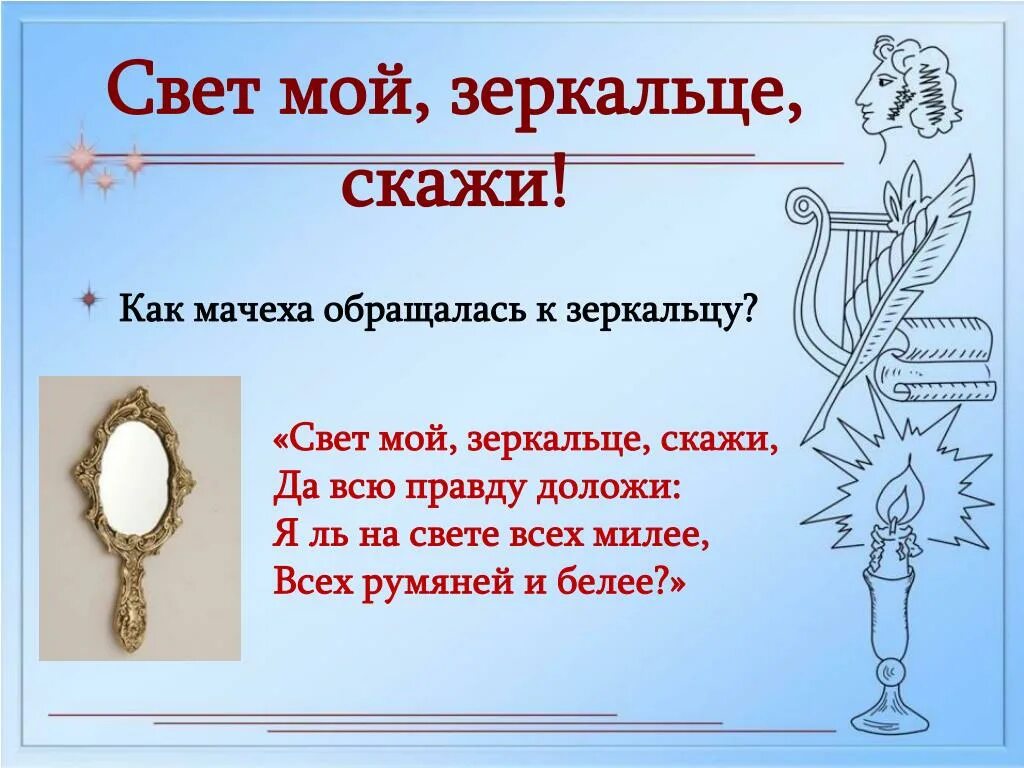 Свет мой, зеркальце, скажи!

Как мачеха обращалась к зеркальцу?

«Свет мой, зеркальце, скажи,
Да всю правду доложи:
Я ль на свете всех милее,
Всех румяней и белее?»